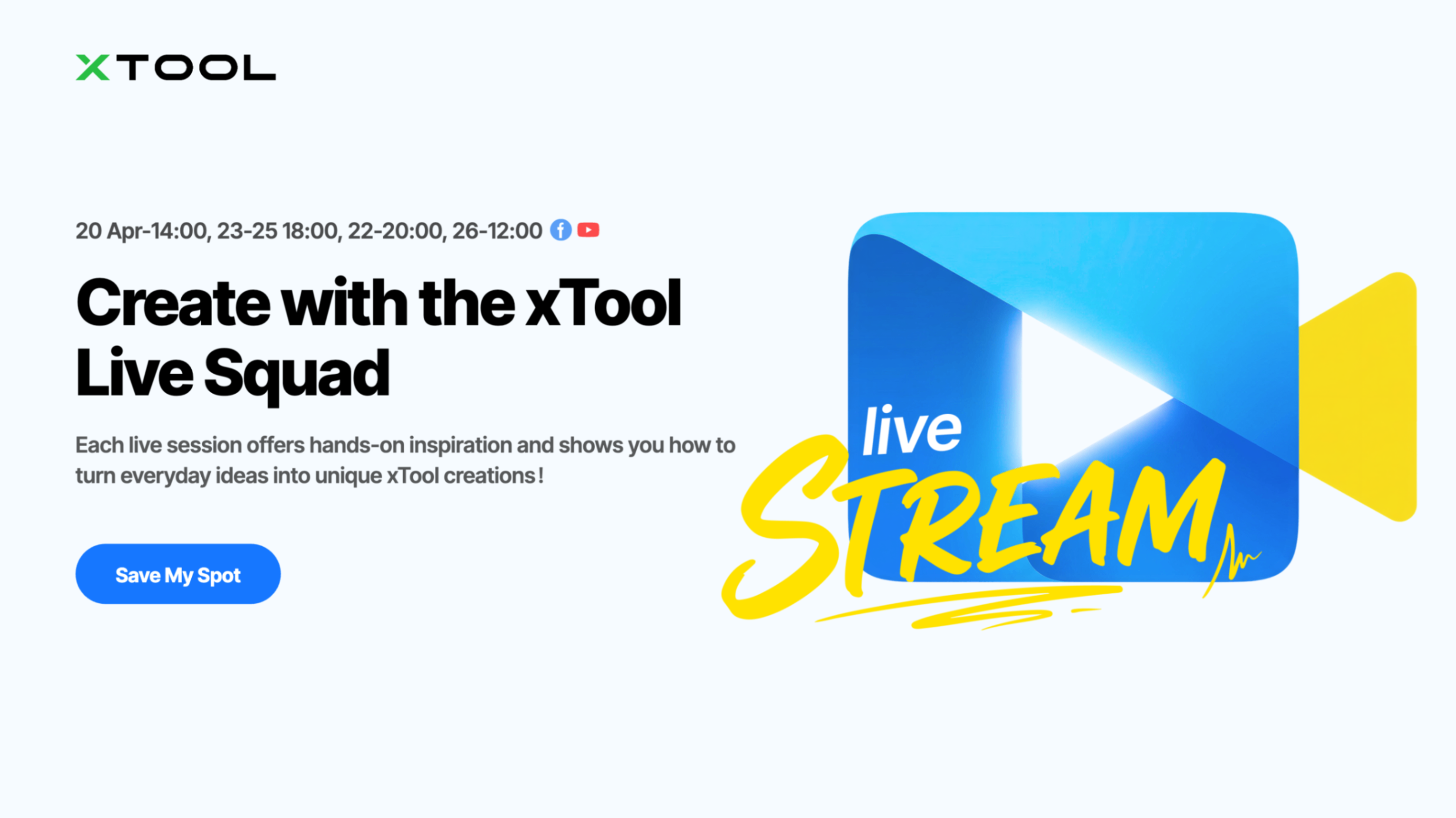 XTOOL

20 Apr-14:00, 23-25 18:00, 22-20:00, 26-12:00

Create with the xTool Live Squad

Each live session offers hands-on inspiration and shows you how to turn everyday ideas into unique xTool creations!

Save My Spot

live STREAM